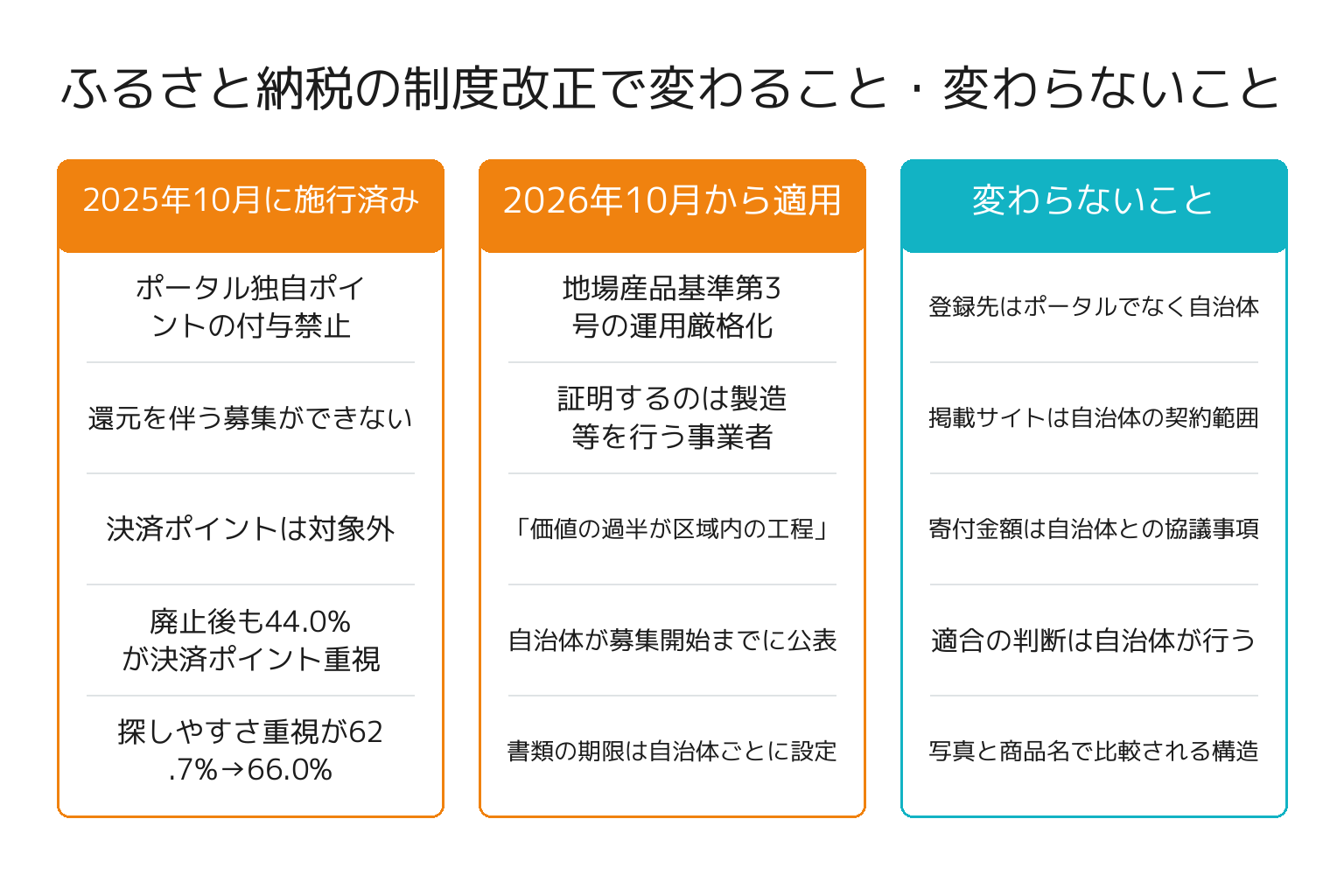 ふるさと納税の制度改正で変わること・変わらないこと

2025年10月に施行済み

ポータル独自ポイントの付与禁止

還元を伴う募集ができない

決済ポイントは対象外

廃止後も44.0%が決済ポイント重視

探しやすさ重視が62.7%→66.0%

2026年10月から適用

地場産品基準第3号の運用厳格化

証明するのは製造等を行う事業者

「価値の過半が区域内の工程」

自治体が募集開始までに公表

書類の期限は自治体ごとに設定

変わらないこと

登録先はポータルでなく自治体

掲載サイトは自治体の契約範囲

寄付金額は自治体との協議事項

適合の判断は自治体が行う

写真と商品名で比較される構造